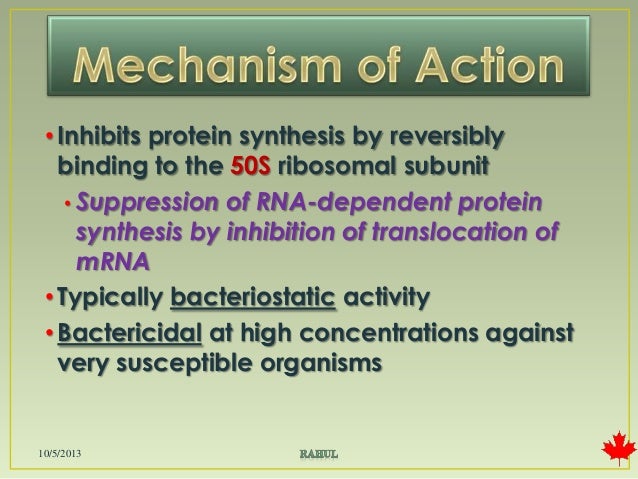 Mechanism of Action

• Inhibits protein synthesis by reversibly binding to the 50S ribosomal subunit

• Suppression of RNA-dependent protein synthesis by inhibition of translocation of mRNA

• Typically bacteriostatic activity

• Bactericidal at high concentrations against very susceptible organisms

10/5/2013

RAHUL